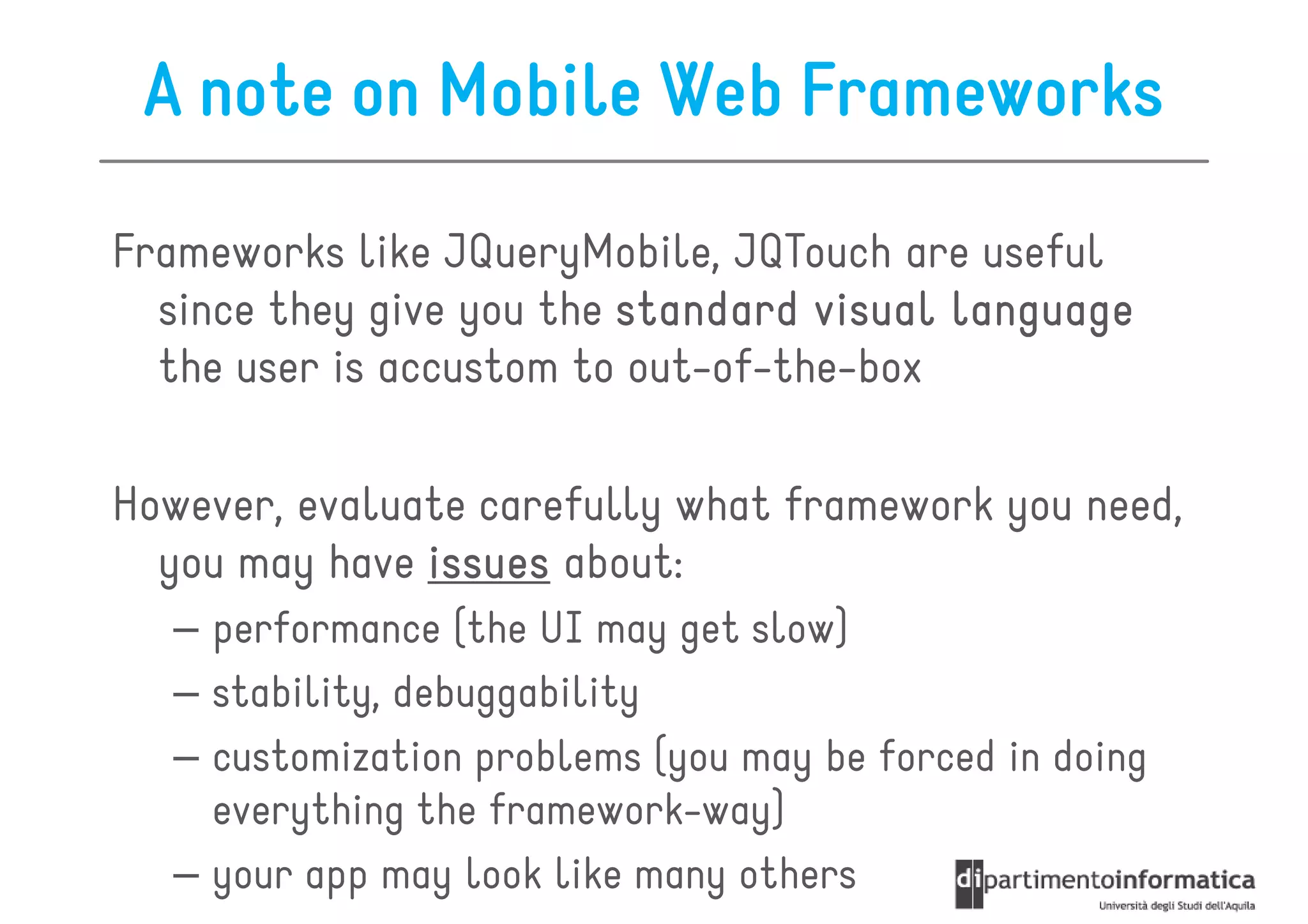 A note on Mobile Web Frameworks

Frameworks like JQueryMobile, JQTouch are useful since they give you the standard visual language the user is accustom to out-of-the-box

However, evaluate carefully what framework you need, you may have issues about:

– performance (the UI may get slow)

– stability, debuggability

– customization problems (you may be forced in doing everything the framework-way)

– your app may look like many others

dipartimentoinformatica
Università degli Studi dell'Aquila